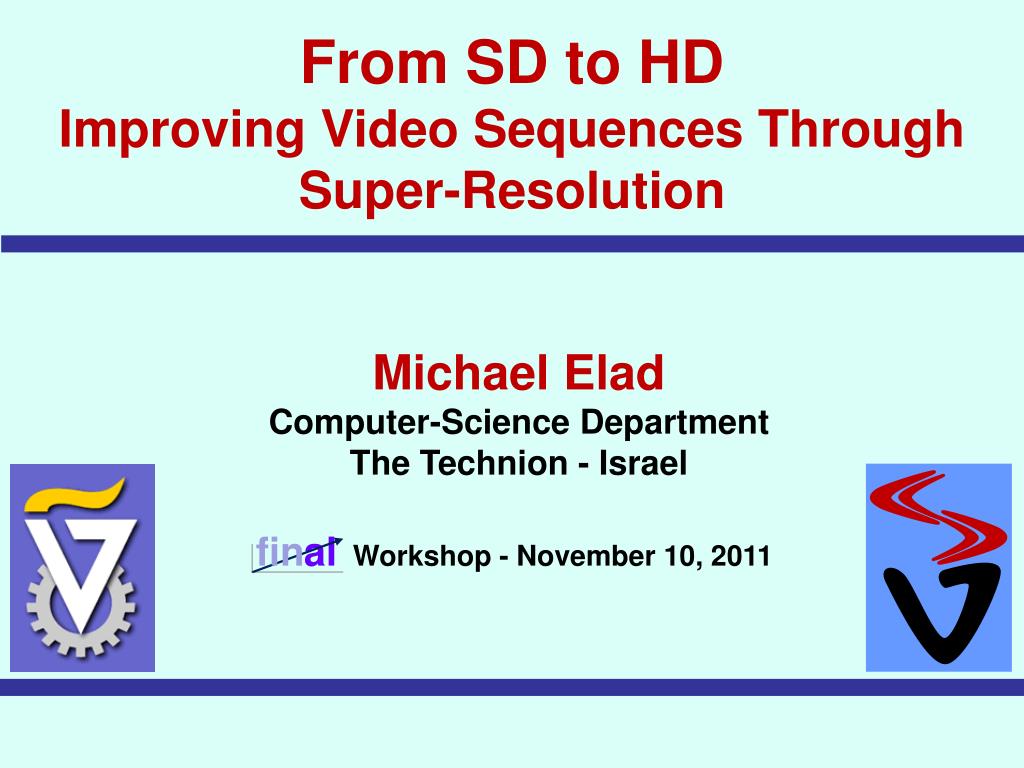 From SD to HD
Improving Video Sequences Through Super-Resolution

Michael Elad
Computer-Science Department
The Technion - Israel

final Workshop - November 10, 2011